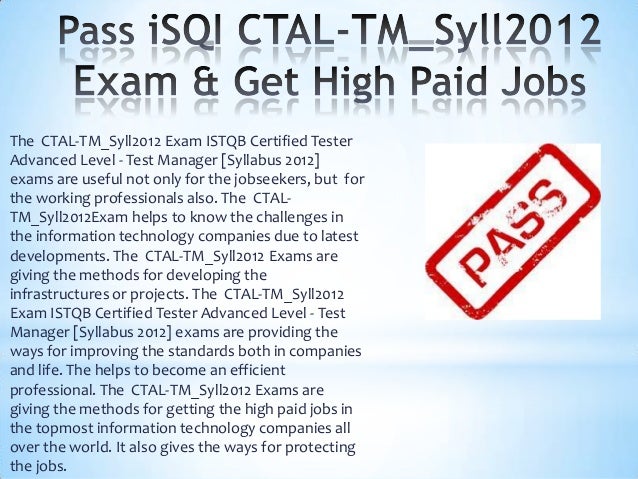 Pass iSQI CTAL-TM_Syll2012 Exam & Get High Paid Jobs

The CTAL-TM_Syll2012 Exam ISTQB Certified Tester Advanced Level - Test Manager [Syllabus 2012] exams are useful not only for the jobseekers, but for the working professionals also. The CTAL-TM_Syll2012Exam helps to know the challenges in the information technology companies due to latest developments. The CTAL-TM_Syll2012 Exams are giving the methods for developing the infrastructures or projects. The CTAL-TM_Syll2012 Exam ISTQB Certified Tester Advanced Level - Test Manager [Syllabus 2012] exams are providing the ways for improving the standards both in companies and life. The helps to become an efficient professional. The CTAL-TM_Syll2012 Exams are giving the methods for getting the high paid jobs in the topmost information technology companies all over the world. It also gives the ways for protecting the jobs.

PASS